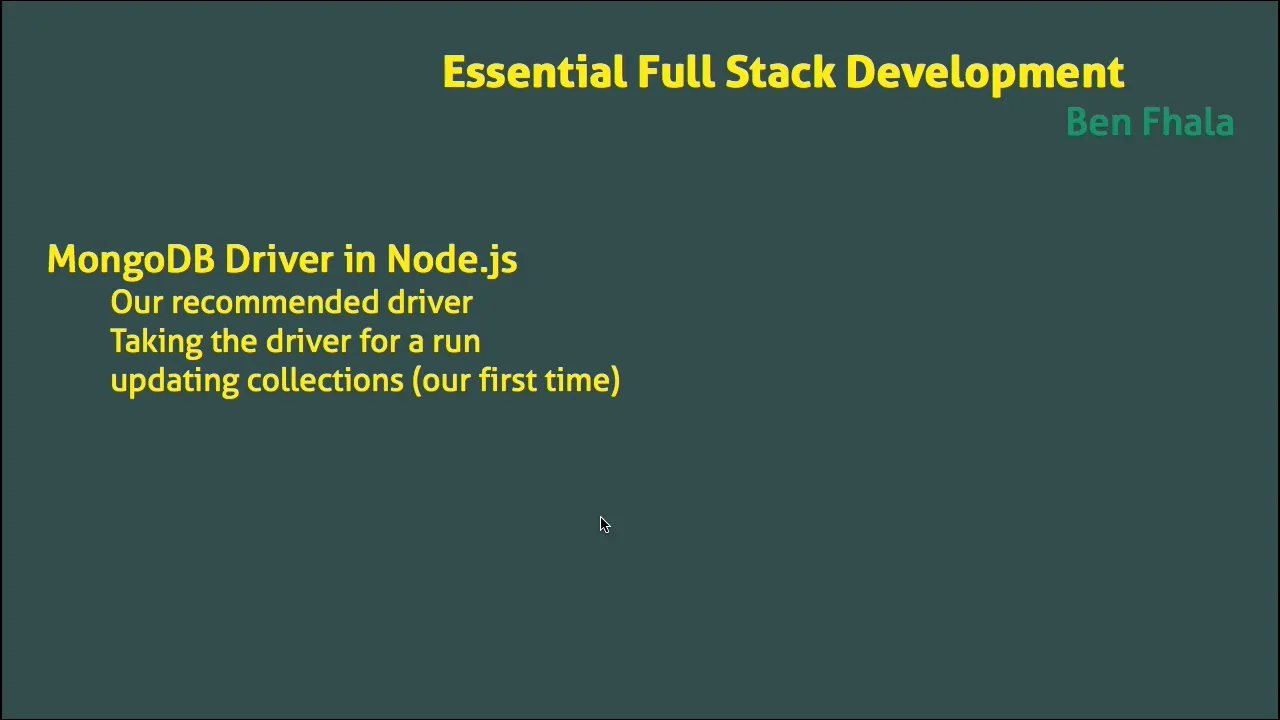 Essential Full Stack Development
Ben Fhala

MongoDB Driver in Node.js
Our recommended driver
Taking the driver for a run
updating collections (our first time)